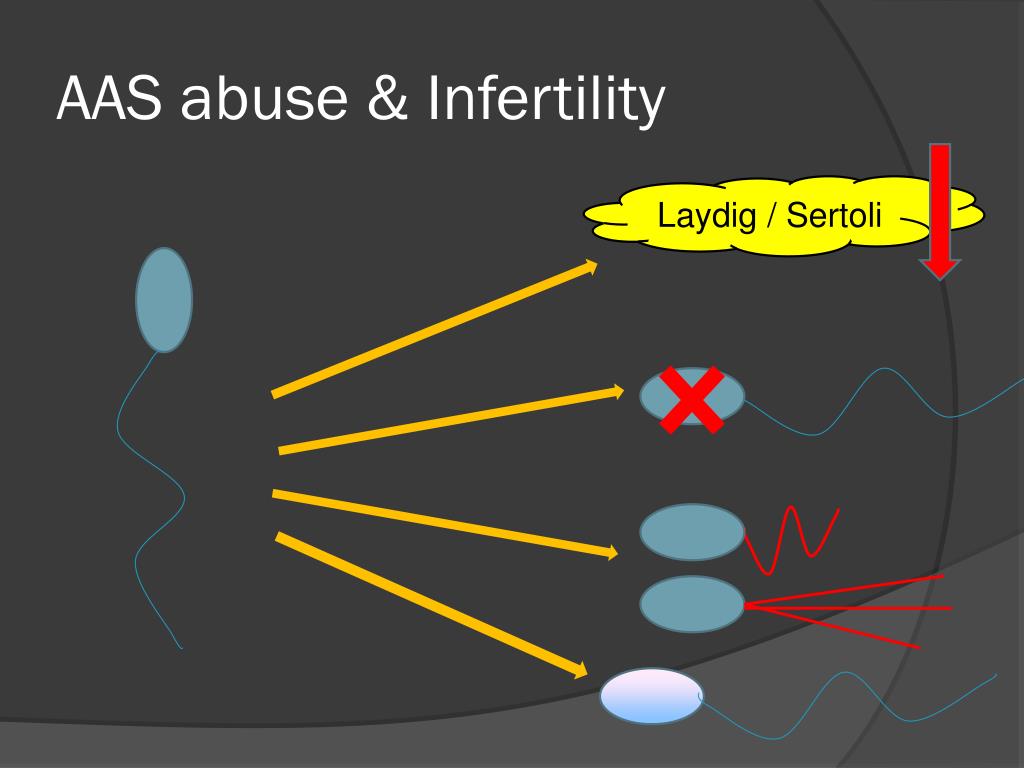 AAS abuse & Infertility

Laydig / Sertoli